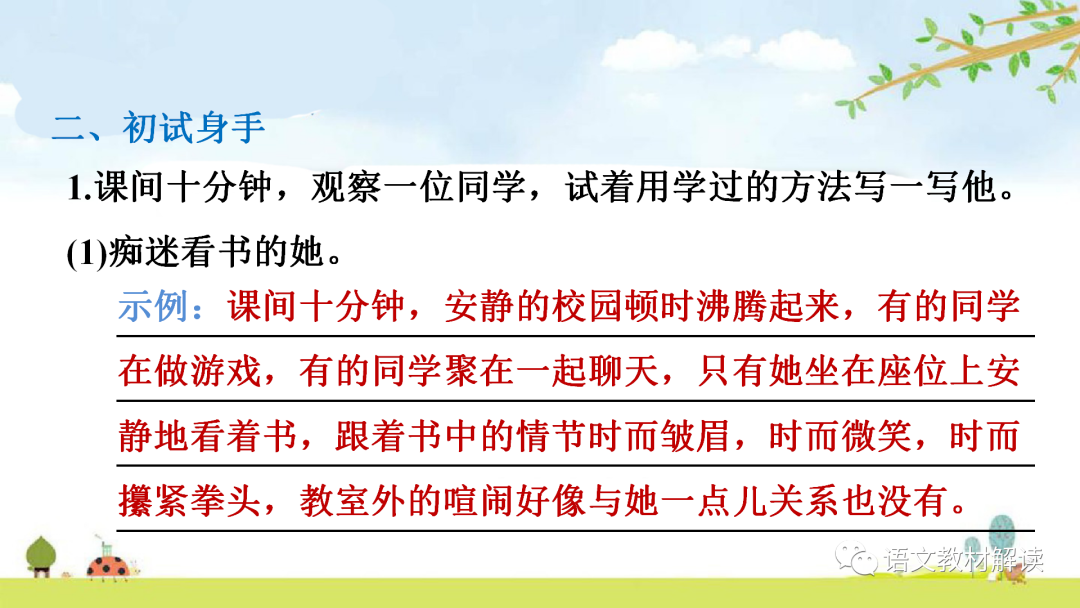 二、初试身手

1.课间十分钟，观察一位同学，试着用学过的方法写一写他。

(1)痴迷看书的她。

示例：课间十分钟，安静的校园顿时沸腾起来，有的同学在做游戏，有的同学聚在一起聊天，只有她坐在座位上安静地看着书，跟着书中的情节时而皱眉，时而微笑，时而攥紧拳头，教室外的喧闹好像与她一点儿关系也没有。

语文教材解读